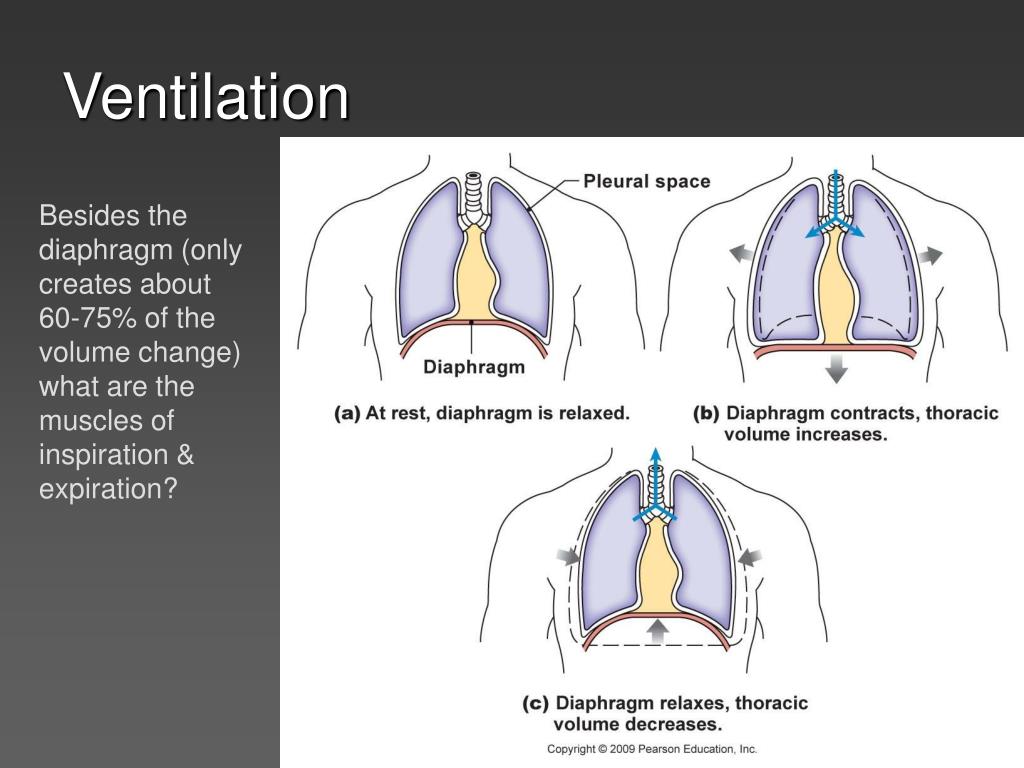 Ventilation

Besides the diaphragm (only creates about 60-75% of the volume change) what are the muscles of inspiration & expiration?

Pleural space

Diaphragm

(a) At rest, diaphragm is relaxed.

(b) Diaphragm contracts, thoracic volume increases.

(c) Diaphragm relaxes, thoracic volume decreases.

Copyright © 2009 Pearson Education, Inc.